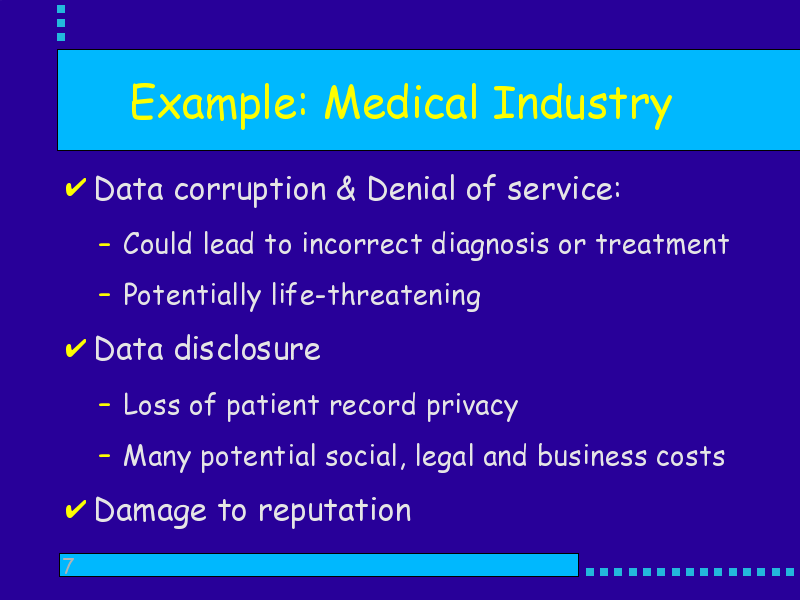 Example: Medical Industry

✔ Data corruption & Denial of service:

– Could lead to incorrect diagnosis or treatment

– Potentially life-threatening

✔ Data disclosure

– Loss of patient record privacy

– Many potential social, legal and business costs

✔ Damage to reputation

7